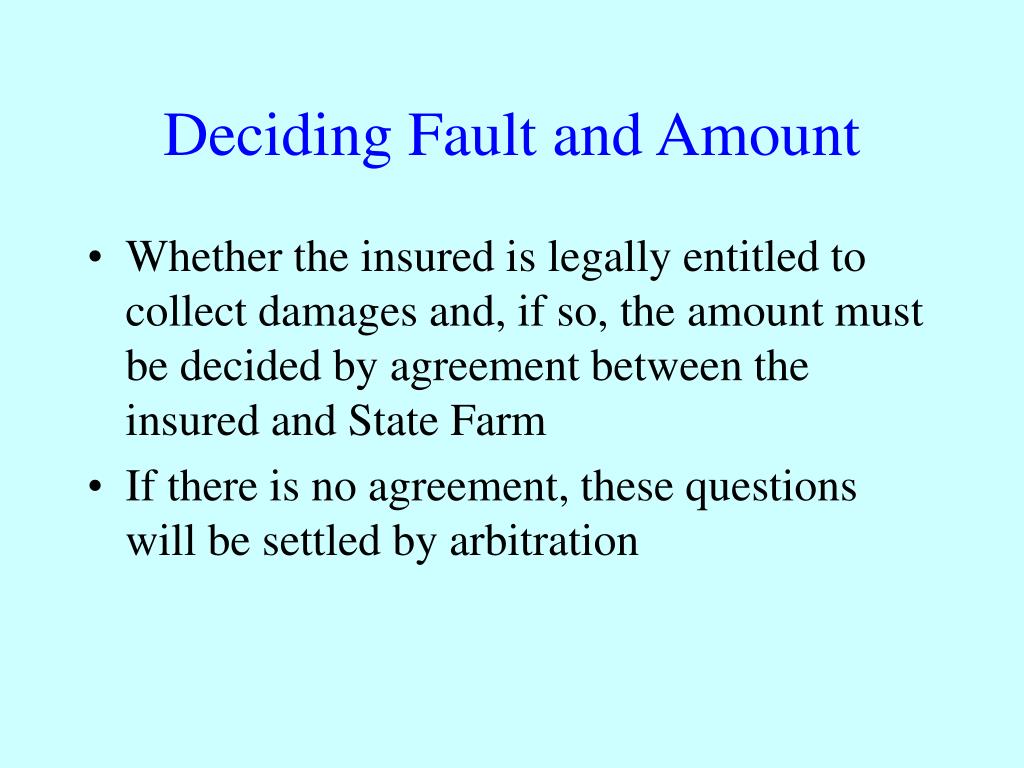 Deciding Fault and Amount

• Whether the insured is legally entitled to collect damages and, if so, the amount must be decided by agreement between the insured and State Farm

• If there is no agreement, these questions will be settled by arbitration